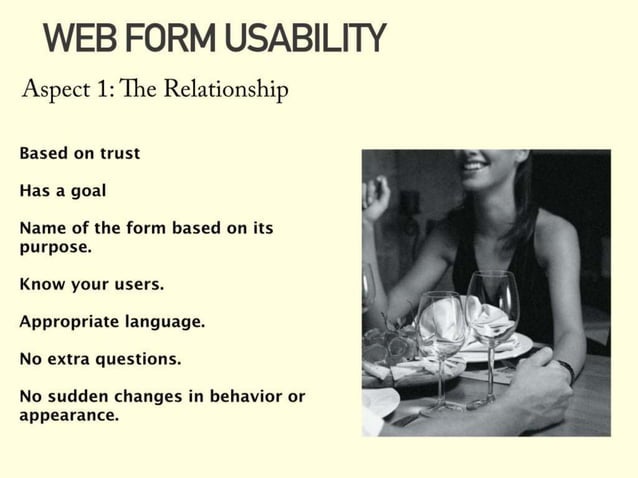 WEB FORM USABILITY

Aspect 1: The Relationship

Based on trust

Has a goal

Name of the form based on its purpose.

Know your users.

Appropriate language.

No extra questions.

No sudden changes in behavior or appearance.